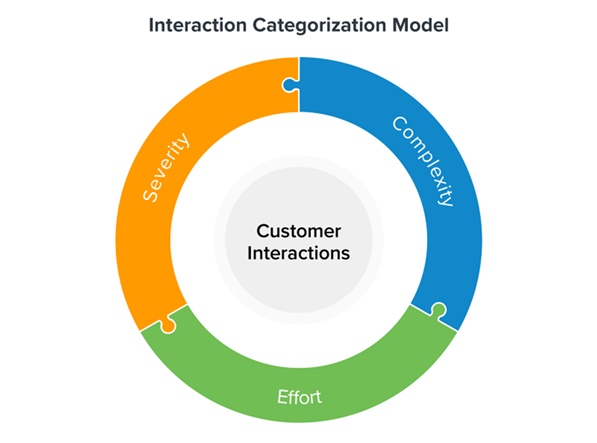 Interaction Categorization Model

Severity

Complexity

Customer Interactions

Effort